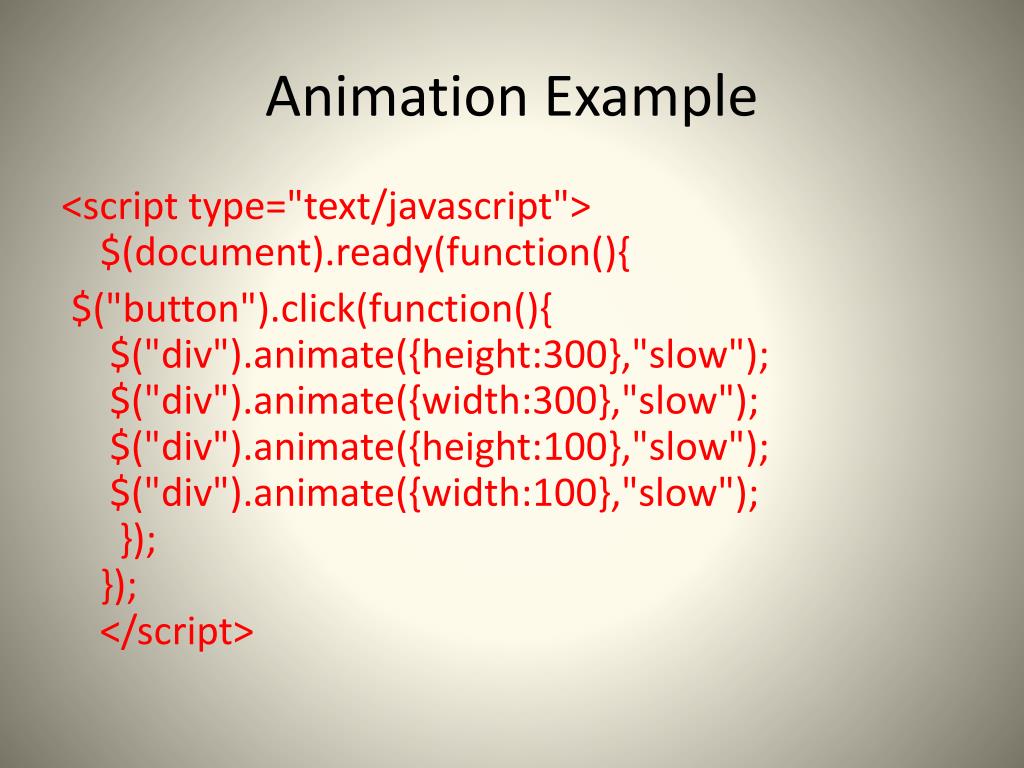 Animation Example

<script type="text/javascript">
$(document).ready(function(){
$("button").click(function(){
$("div").animate({height:300},"slow");
$("div").animate({width:300},"slow");
$("div").animate({height:100},"slow");
$("div").animate({width:100},"slow");
});
});
</script>